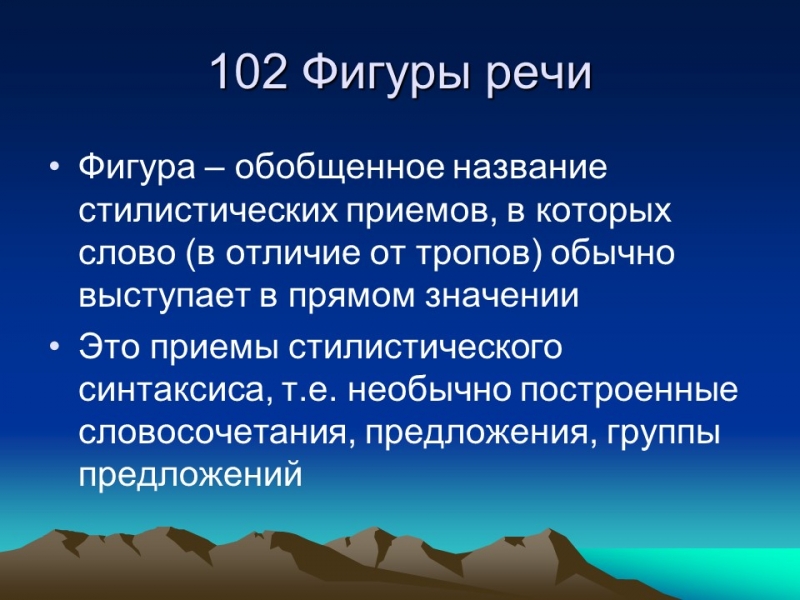 102 Фигуры речи

• Фигура – обобщенное название стилистических приемов, в которых слово (в отличие от тропов) обычно выступает в прямом значении

• Это приемы стилистического синтаксиса, т.е. необычно построенные словосочетания, предложения, группы предложений